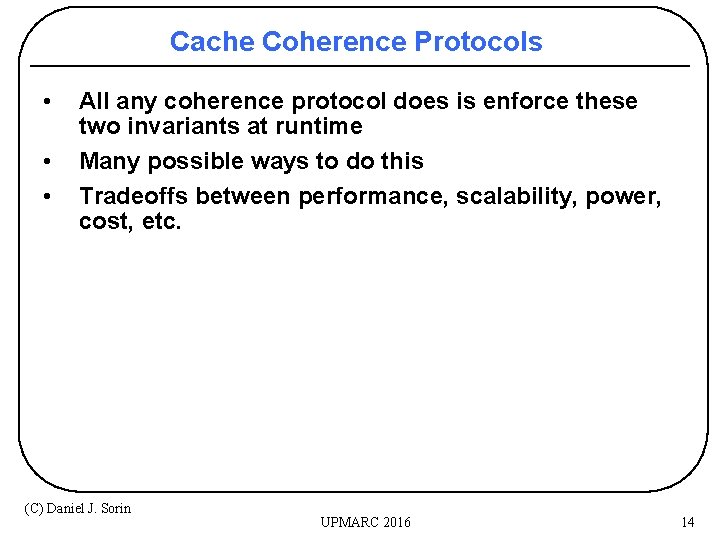 Cache Coherence Protocols

• All any coherence protocol does is enforce these two invariants at runtime
• Many possible ways to do this
• Tradeoffs between performance, scalability, power, cost, etc.

(C) Daniel J. Sorin

UPMARC 2016

14